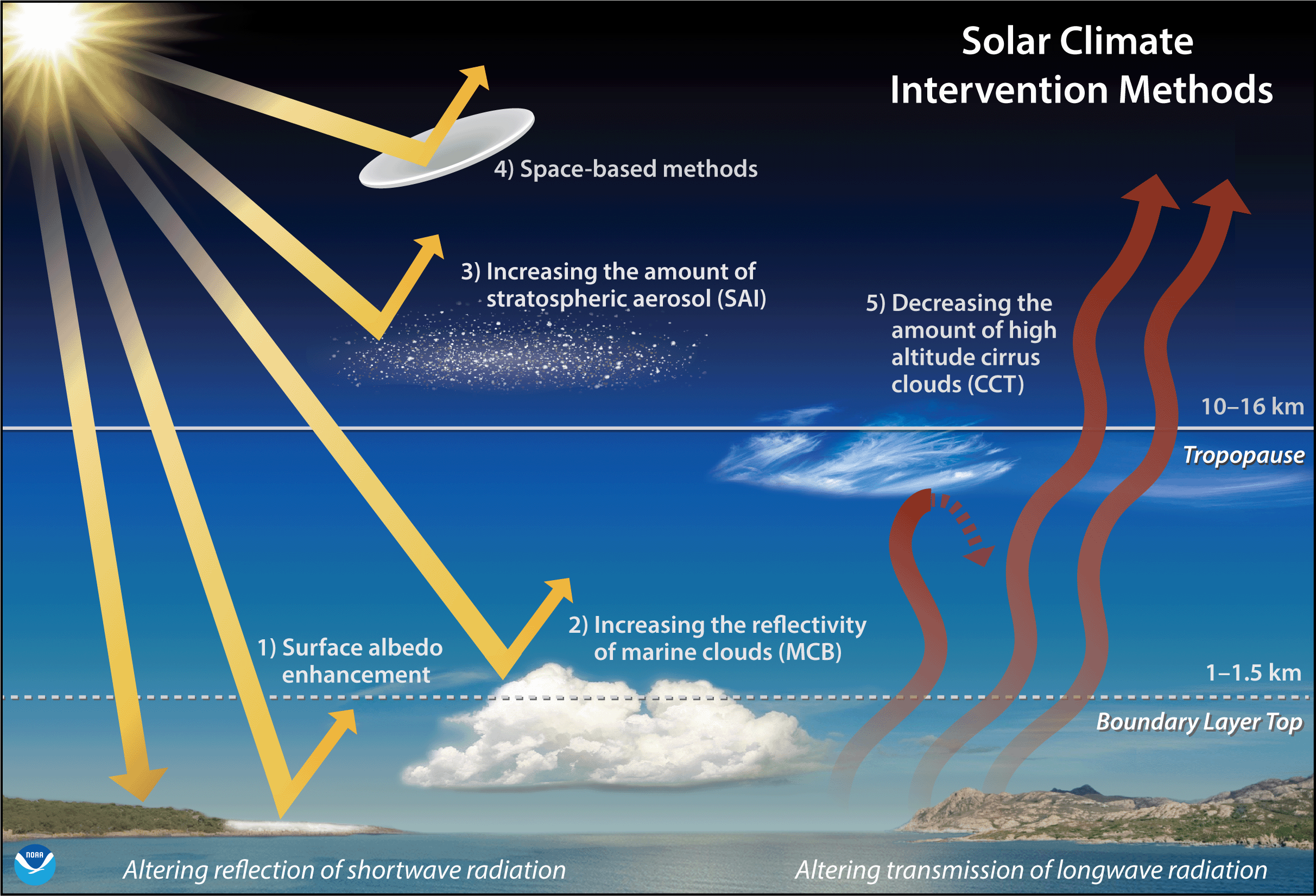 Solar Climate Intervention Methods

4) Space-based methods

3) Increasing the amount of stratospheric aerosol (SAI)

5) Decreasing the amount of high altitude cirrus clouds (CCT)

10–16 km

Tropopause

2) Increasing the reflectivity of marine clouds (MCB)

1) Surface albedo enhancement

1–1.5 km

Boundary Layer Top

NOAA

Altering reflection of shortwave radiation

Altering transmission of longwave radiation